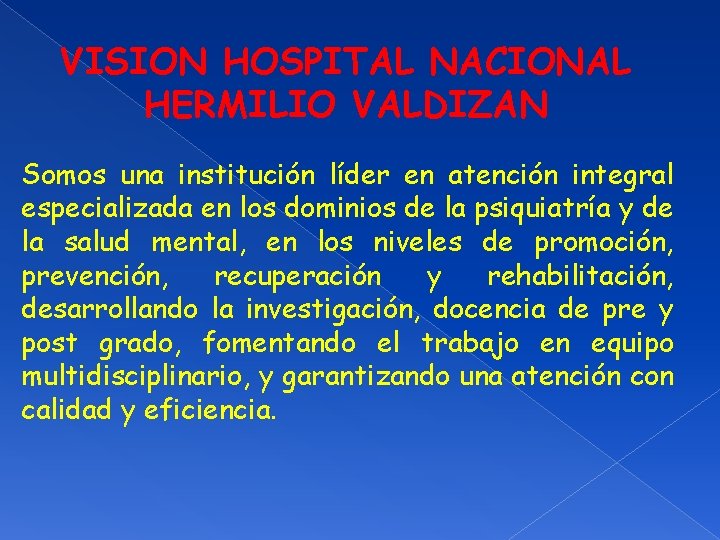 VISION HOSPITAL NACIONAL HERMILIO VALDIZAN

Somos una institución líder en atención integral especializada en los dominios de la psiquiatría y de la salud mental, en los niveles de promoción, prevención, recuperación y rehabilitación, desarrollando la investigación, docencia de pre y post grado, fomentando el trabajo en equipo multidisciplinario, y garantizando una atención con calidad y eficiencia.